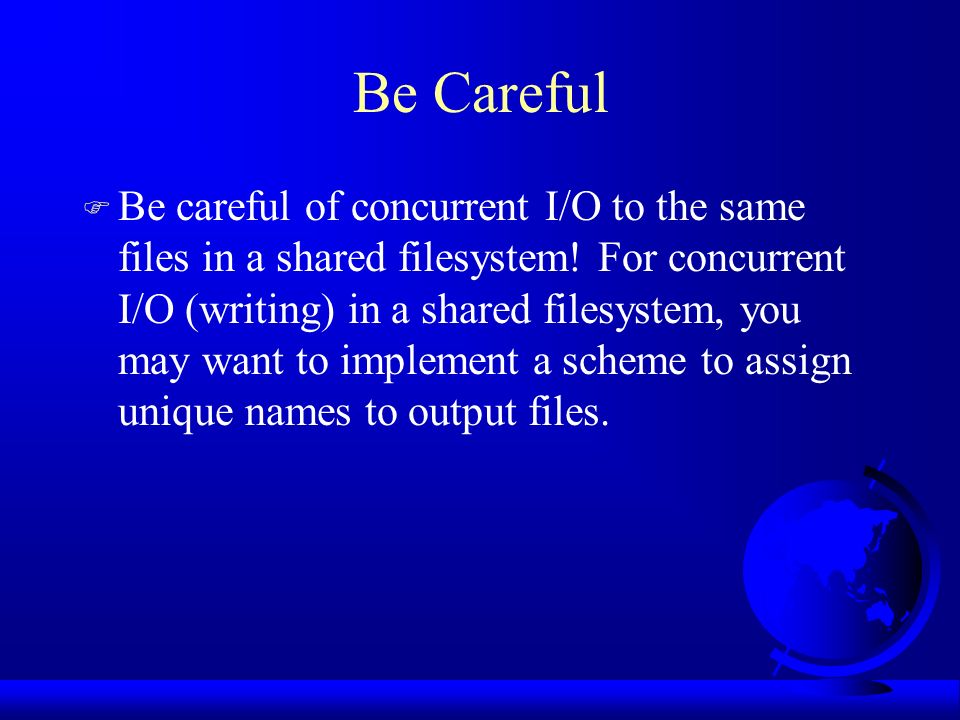 Be Careful

Be careful of concurrent I/O to the same files in a shared filesystem! For concurrent I/O (writing) in a shared filesystem, you may want to implement a scheme to assign unique names to output files.